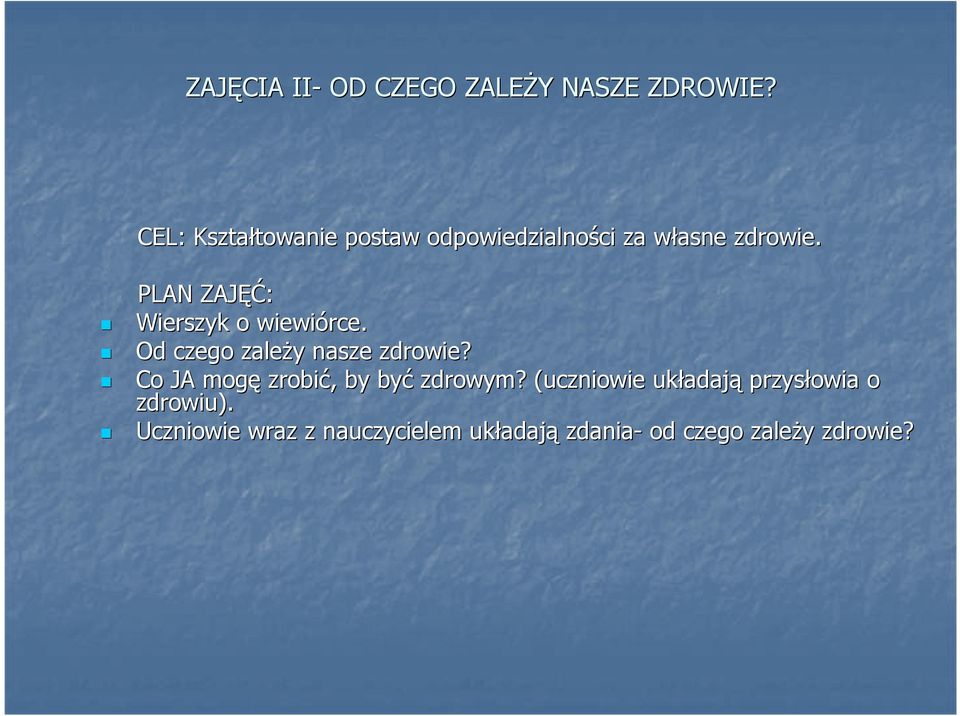 ZAJĘCIA II- OD CZEGO ZALEŻY NASZE ZDROWIE?

CEL: Kształtowanie postaw odpowiedzialności za własne zdrowie.

PLAN ZAJĘĆ:
- Wierszyk o wiewiórce.
- Od czego zależy nasze zdrowie?
- Co JA mogę zrobić, by być zdrowym? (uczniowie układają przysłowia o zdrowiu).
- Uczniowie wraz z nauczycielem układają zdania- od czego zależy zdrowie?